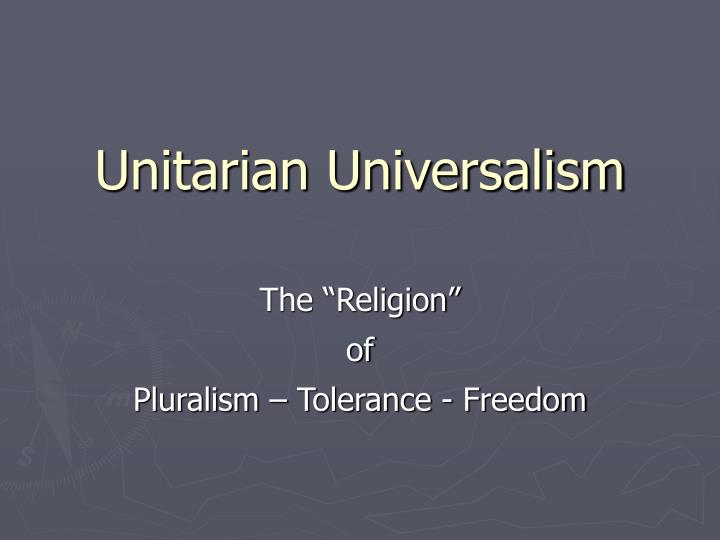 Unitarian Universalism

The “Religion”
of
Pluralism – Tolerance - Freedom